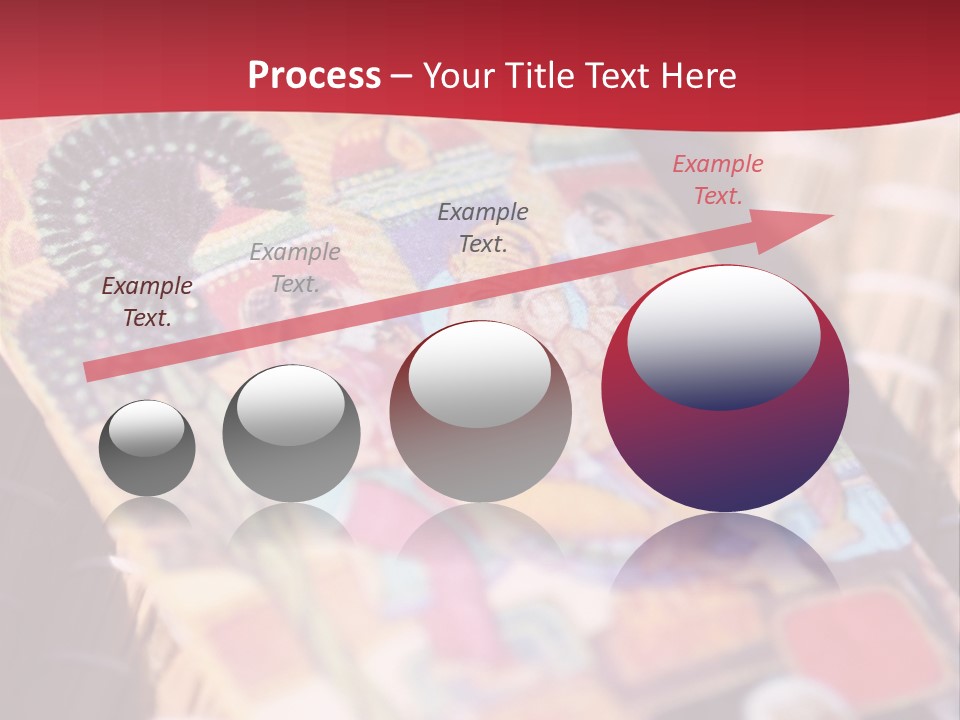 Process – Your Title Text Here

Example Text.

Example Text.

Example Text.

Example Text.